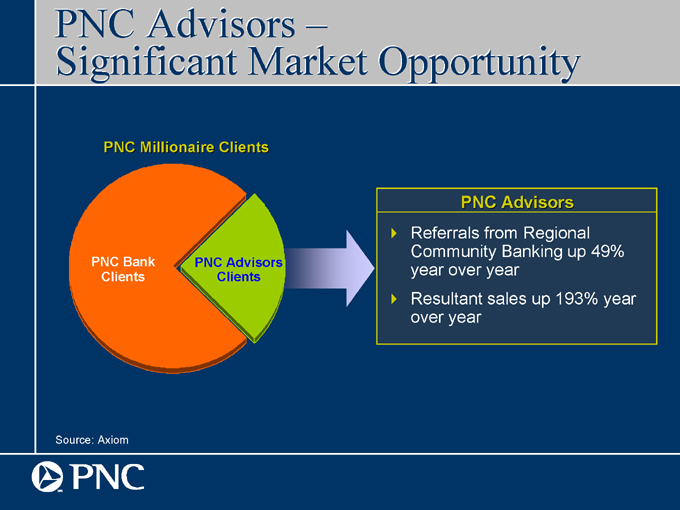 PNC Advisors –
Significant Market Opportunity

PNC Millionaire Clients

PNC Bank Clients

PNC Advisors Clients

PNC Advisors

Referrals from Regional Community Banking up 49% year over year

Resultant sales up 193% year over year

Source: Axiom

PNC